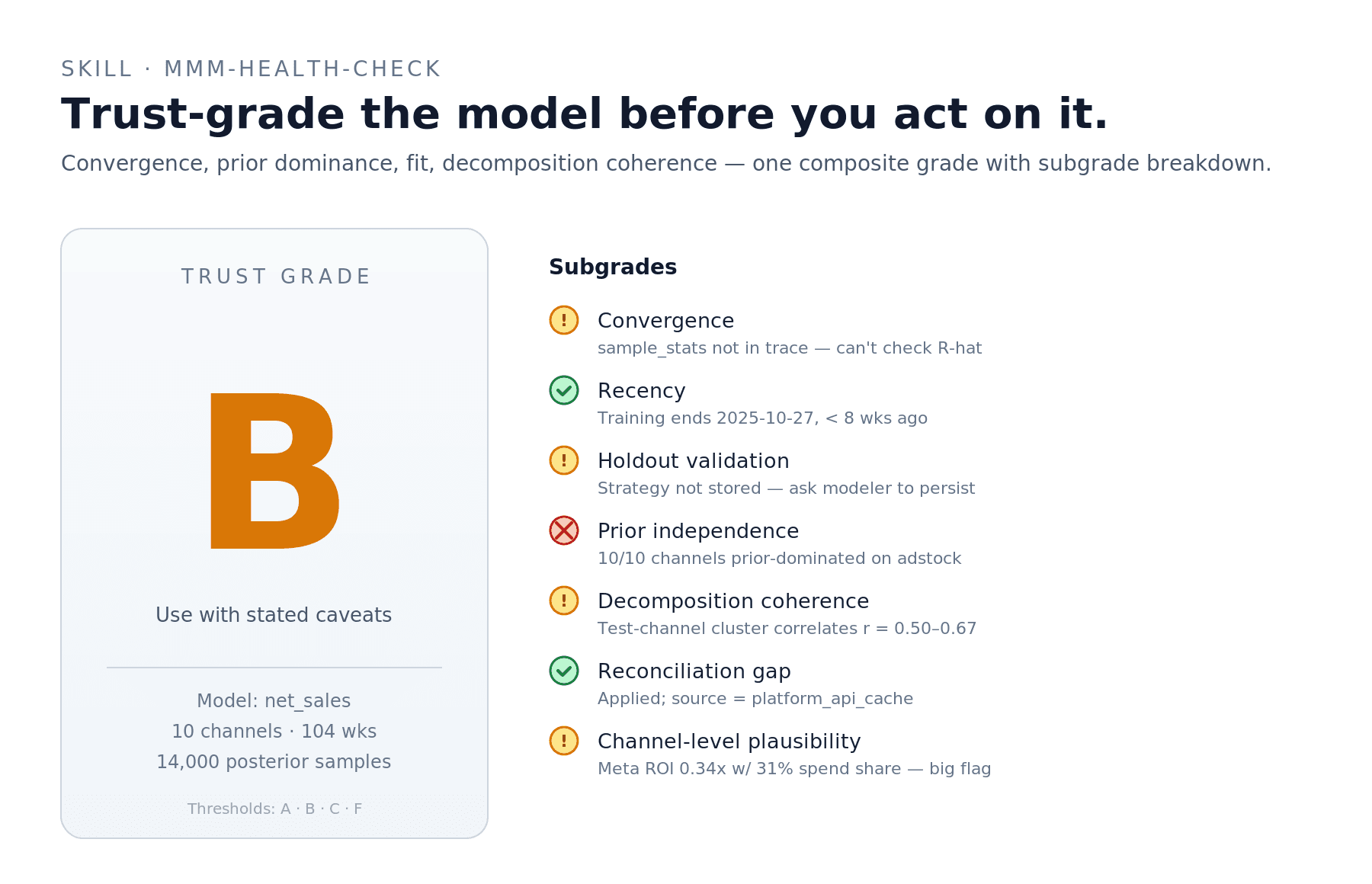 SKILL · MMM-HEALTH-CHECK

Trust-grade the model before you act on it.

Convergence, prior dominance, fit, decomposition coherence — one composite grade with subgrade breakdown.

TRUST GRADE

B

Use with stated caveats

Model: net_sales
10 channels · 104 wks
14,000 posterior samples

Thresholds: A · B · C · F

Subgrades

!
Convergence
sample_stats not in trace — can't check R-hat

Recency
Training ends 2025-10-27, < 8 wks ago

!
Holdout validation
Strategy not stored — ask modeler to persist

Prior independence
10/10 channels prior-dominated on adstock

!
Decomposition coherence
Test-channel cluster correlates r = 0.50–0.67

Reconciliation gap
Applied; source = platform_api_cache

!
Channel-level plausibility
Meta ROI 0.34x w/ 31% spend share — big flag